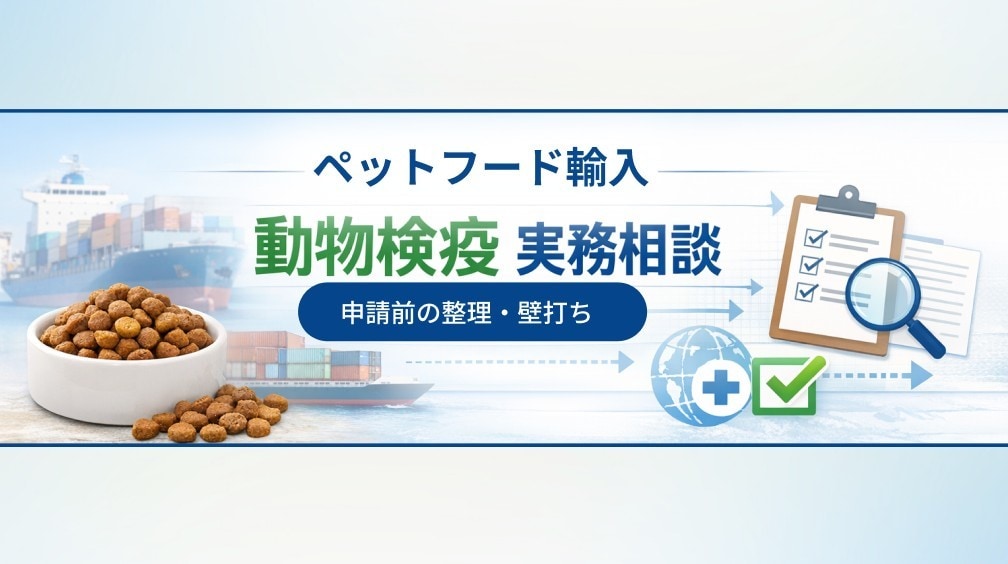 ペットフード輸入

動物検疫 実務相談

申請前の整理・壁打ち